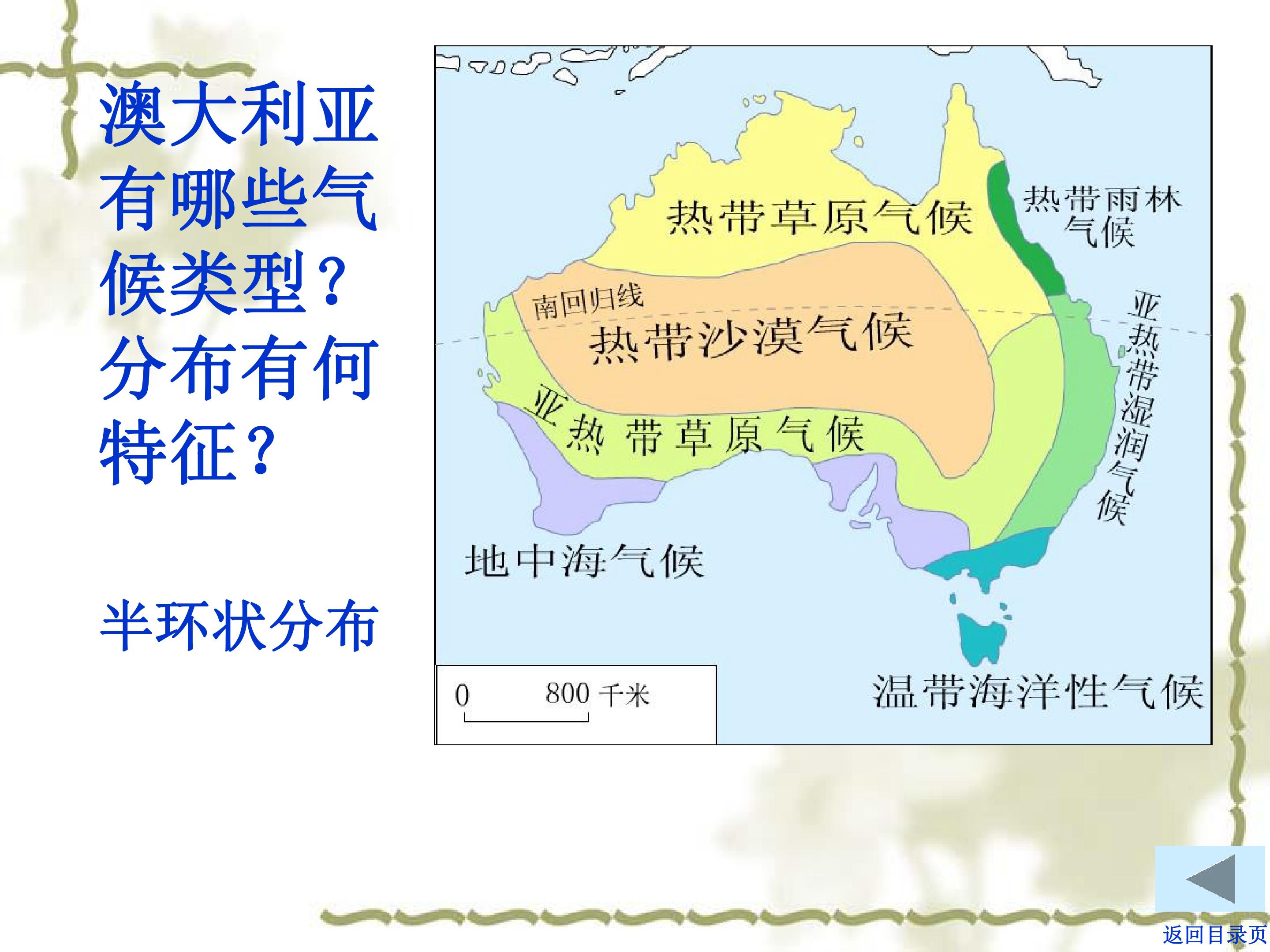 澳大利亚有哪些气候类型？分布有何特征？

半环状分布

热带草原气候

热带雨林气候

南回归线

热带沙漠气候

亚热带湿润气候

亚热带草原气候

地中海气候

温带海洋性气候

0 800千米

返回目录页